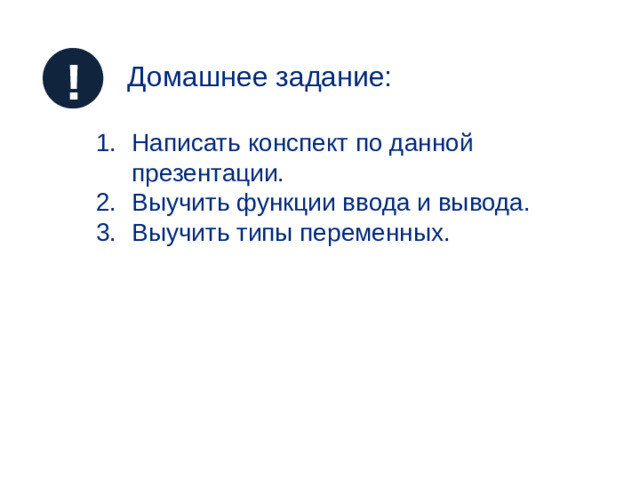 !

Домашнее задание:

1. Написать конспект по данной презентации.
2. Выучить функции ввода и вывода.
3. Выучить типы переменных.